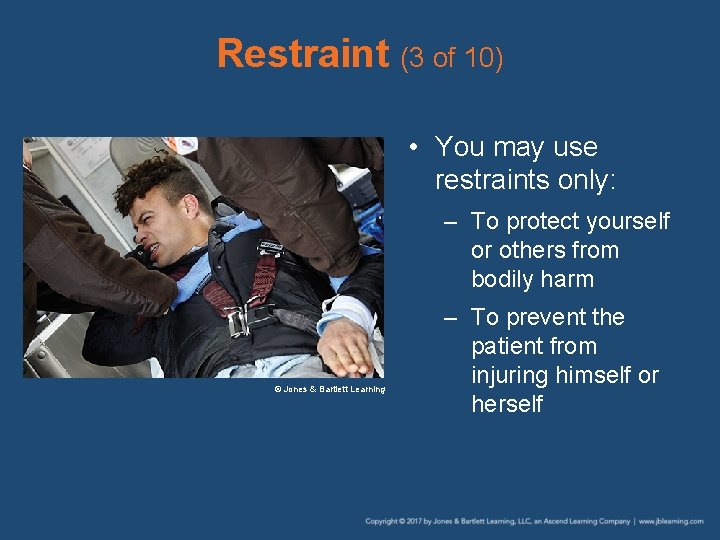 Restraint (3 of 10)

© Jones & Bartlett Learning

• You may use restraints only:
– To protect yourself or others from bodily harm
– To prevent the patient from injuring himself or herself

Copyright © 2017 by Jones & Bartlett Learning, LLC, an Ascend Learning Company | www.jblearning.com